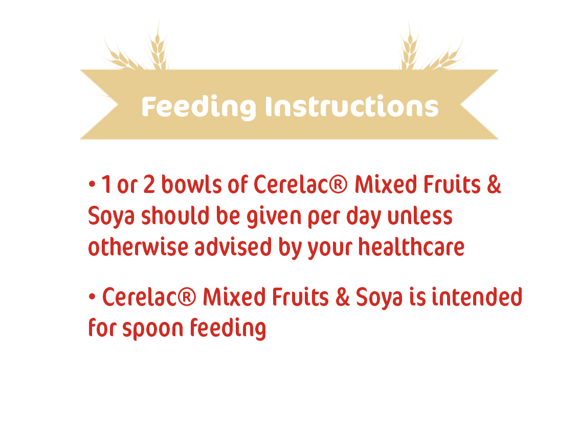 Feeding Instructions

• 1 or 2 bowls of Cerelac® Mixed Fruits & Soya should be given per day unless otherwise advised by your healthcare

• Cerelac® Mixed Fruits & Soya is intended for spoon feeding